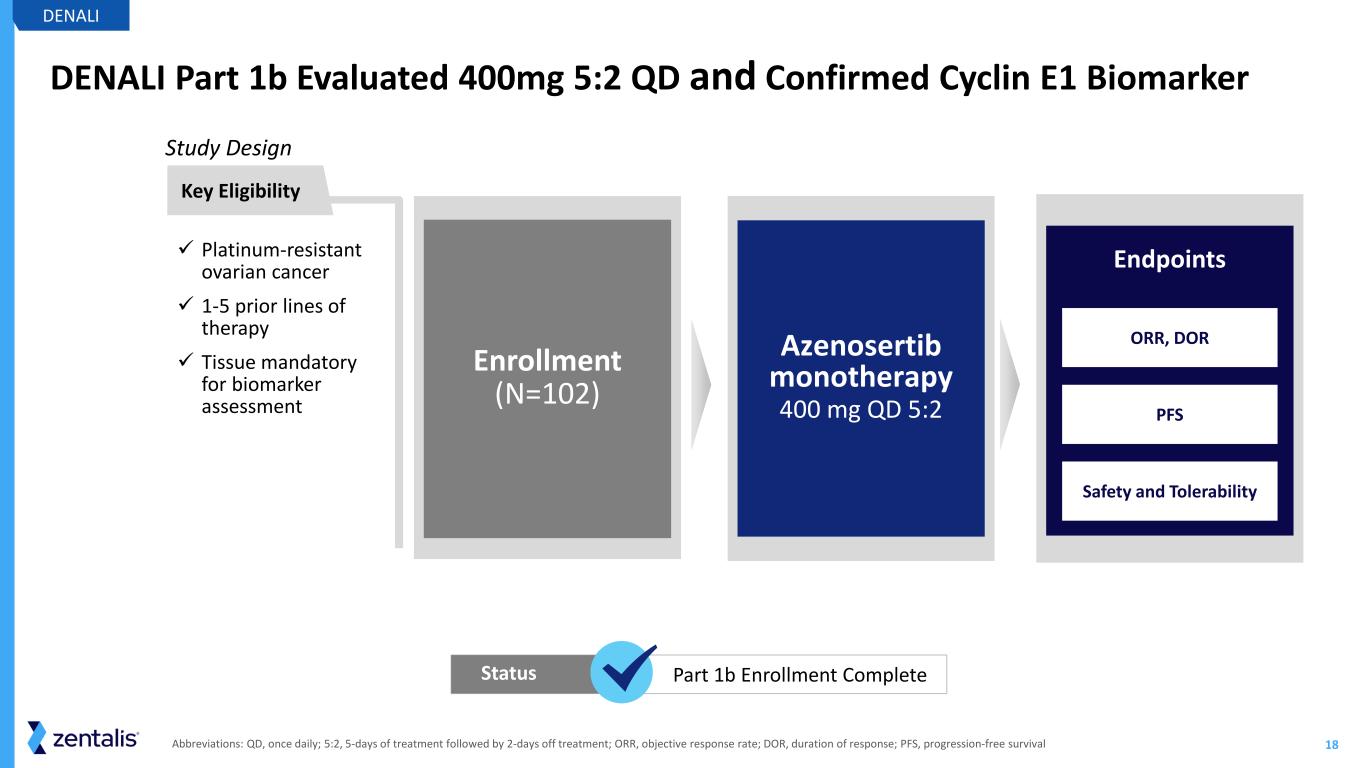 DENALI

DENALI Part 1b Evaluated 400mg 5:2 QD and Confirmed Cyclin E1 Biomarker

Study Design

Key Eligibility

✓ Platinum-resistant ovarian cancer
✓ 1-5 prior lines of therapy
✓ Tissue mandatory for biomarker assessment

Enrollment
(N=102)

Azenosertib monotherapy
400 mg QD 5:2

Endpoints

ORR, DOR

PFS

Safety and Tolerability

Status

Part 1b Enrollment Complete

zentalis

Abbreviations: QD, once daily; 5:2, 5-days of treatment followed by 2-days off treatment; ORR, objective response rate; DOR, duration of response; PFS, progression-free survival

18